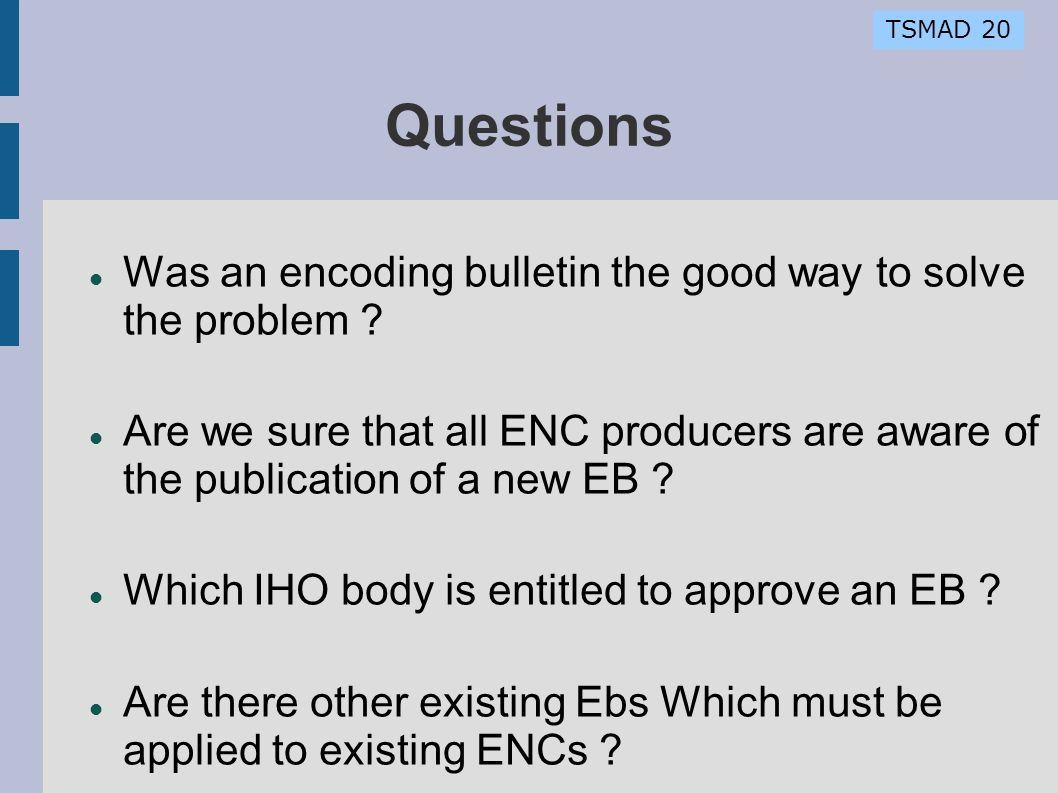 TSMAD 20

Questions

Was an encoding bulletin the good way to solve the problem ?

Are we sure that all ENC producers are aware of the publication of a new EB ?

Which IHO body is entitled to approve an EB ?

Are there other existing Ebs Which must be applied to existing ENCs ?